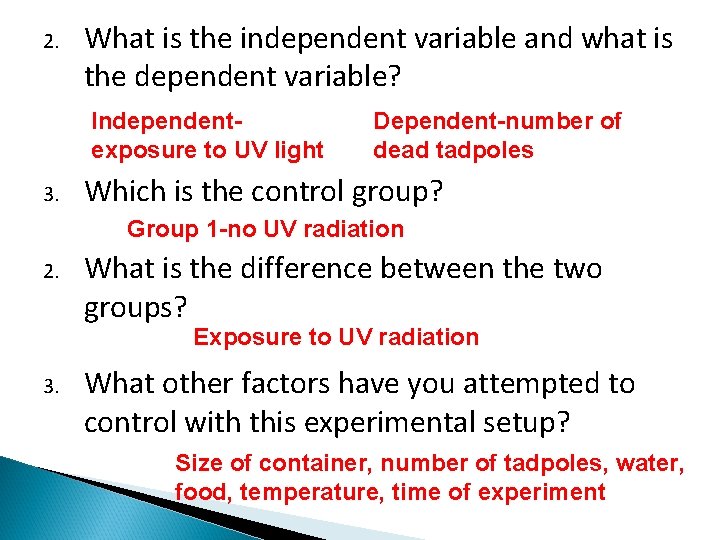 2. What is the independent variable and what is the dependent variable?

Independent-exposure to UV light

Dependent-number of dead tadpoles

3. Which is the control group?

Group 1-no UV radiation

2. What is the difference between the two groups?

Exposure to UV radiation

3. What other factors have you attempted to control with this experimental setup?

Size of container, number of tadpoles, water, food, temperature, time of experiment